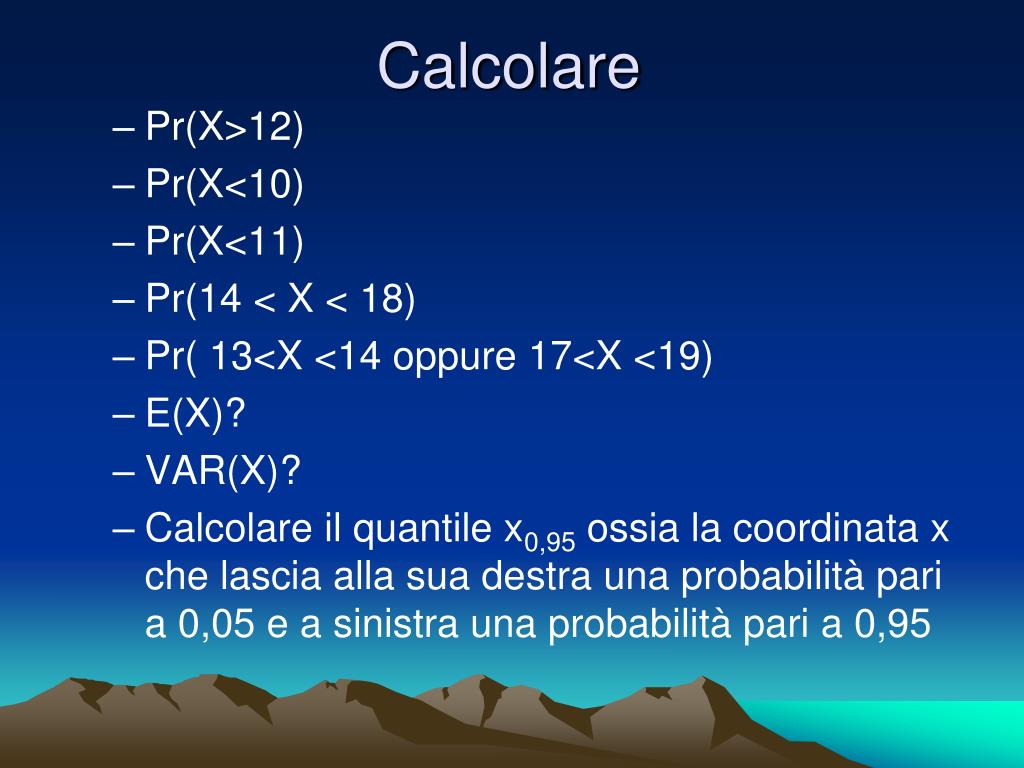 Calcolare

– Pr(X>12)
– Pr(X<10)
– Pr(X<11)
– Pr(14 < X < 18)
– Pr( 13<X <14 oppure 17<X <19)
– E(X)?
– VAR(X)?
– Calcolare il quantile $x_{0,95}$ ossia la coordinata x che lascia alla sua destra una probabilità pari a 0,05 e a sinistra una probabilità pari a 0,95